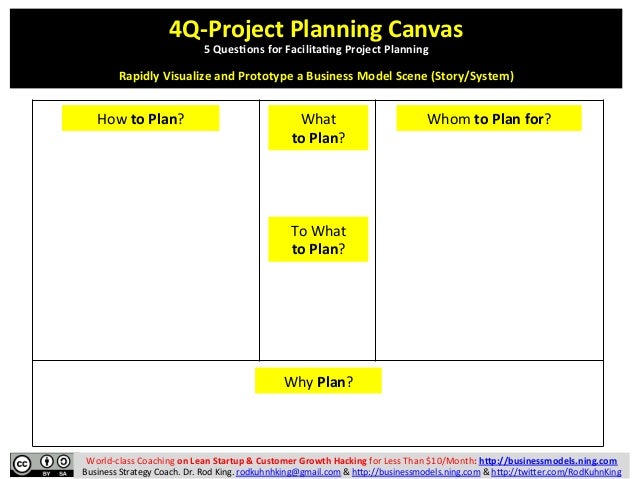 4Q-Project Planning Canvas
5 Questions for Facilitating Project Planning

Rapidly Visualize and Prototype a Business Model Scene (Story/System)

How to Plan?

What to Plan?

To What to Plan?

Whom to Plan for?

Why Plan?

cc BY SA

World-class Coaching on Lean Startup & Customer Growth Hacking for Less Than $10/Month: http://businessmodels.ning.com
Business Strategy Coach. Dr. Rod King. rodkuhnhking@gmail.com & http://businessmodels.ning.com & http://twitter.com/RodKuhnKing